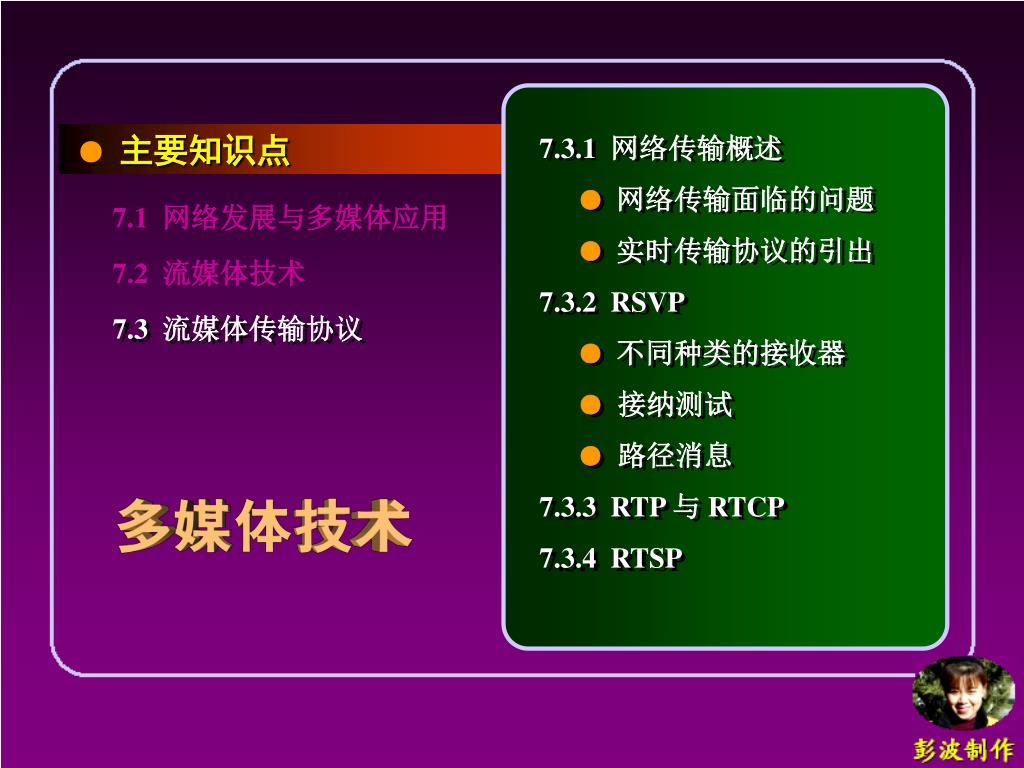 ● 主要知识点

7.1 网络发展与多媒体应用

7.2 流媒体技术

7.3 流媒体传输协议

多媒体技术

7.3.1 网络传输概述

● 网络传输面临的问题

● 实时传输协议的引出

7.3.2 RSVP

● 不同种类的接收器

● 接纳测试

● 路径消息

7.3.3 RTP 与 RTCP

7.3.4 RTSP

彭波制作